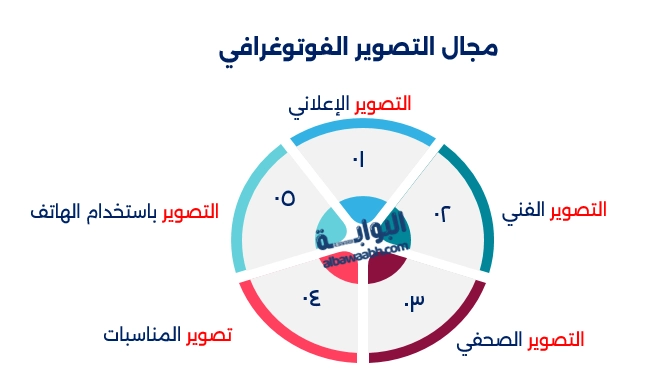 مجال التصوير الفوتوغرافي

التصوير الإعلاني
٠١

التصوير الفني
٠٢

التصوير الصحفي
٠٣

تصوير المناسبات
٠٤

التصوير باستخدام الهاتف
٠٥

البوابة
albawaabh.com